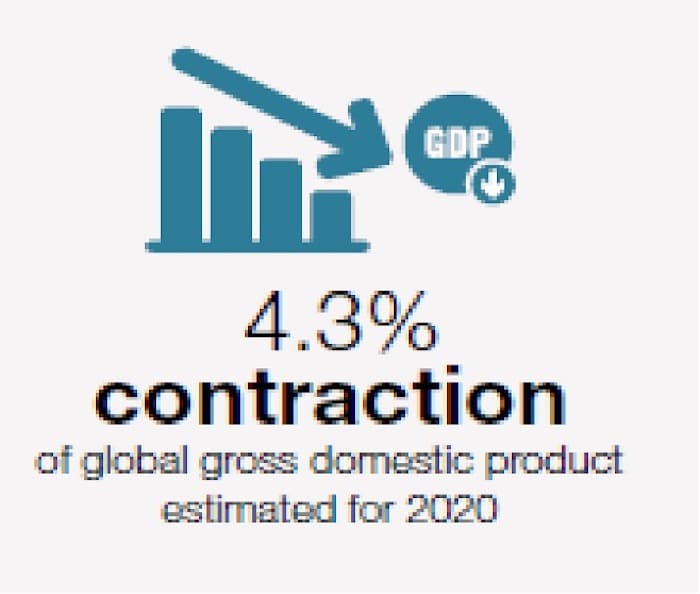 GDP

4.3%
contraction
of global gross domestic product estimated for 2020